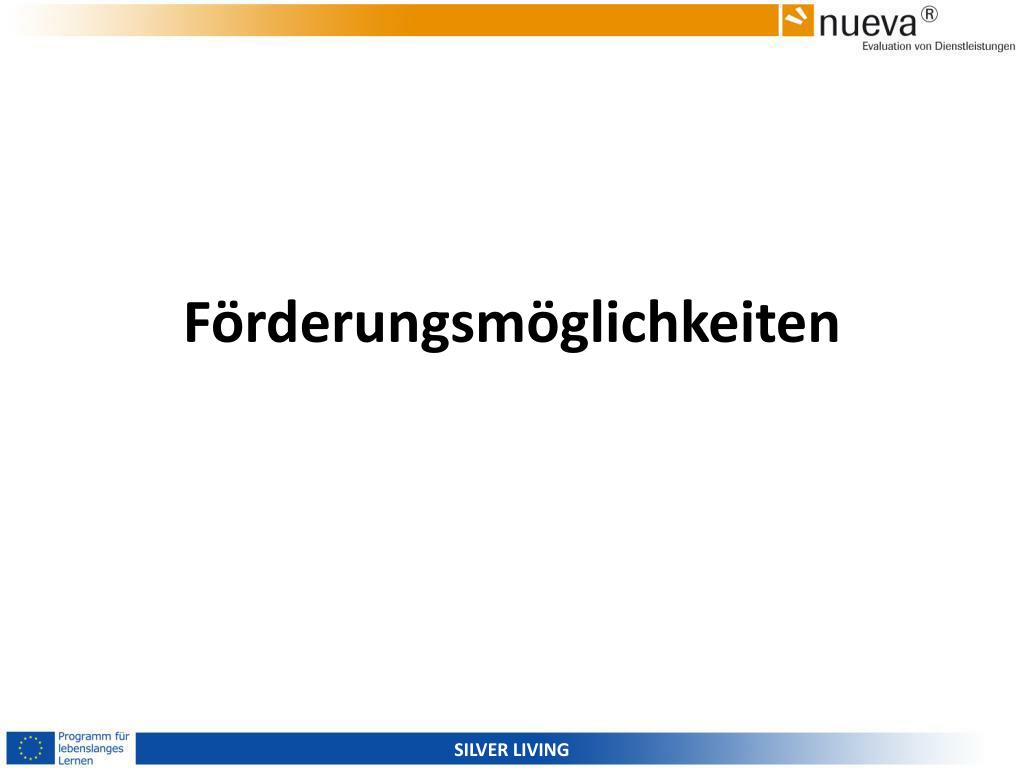 nueva®
Evaluation von Dienstleistungen

Förderungsmöglichkeiten

Programm für lebenslanges Lernen

SILVER LIVING